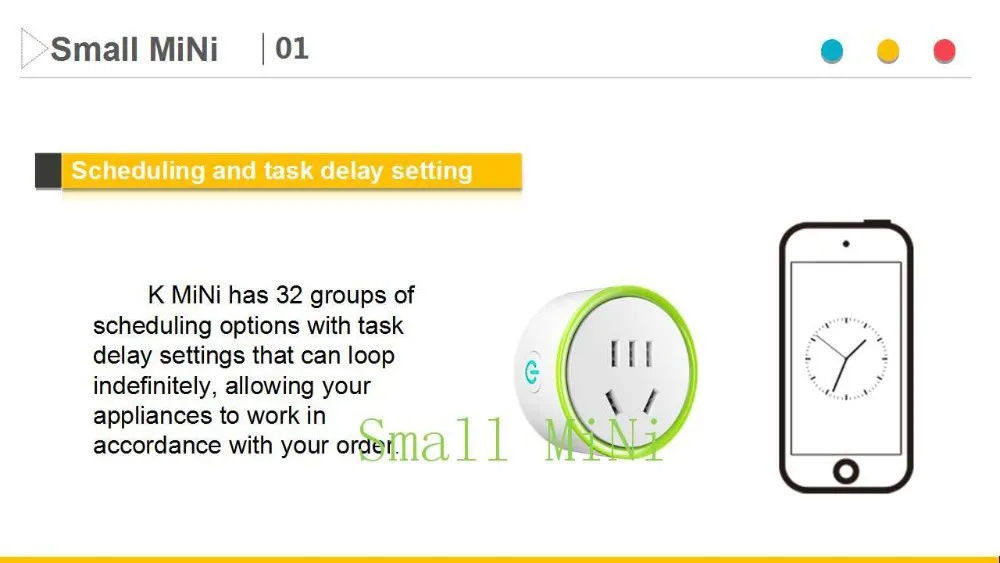 Small MiNi | 01

Scheduling and task delay setting

K MiNi has 32 groups of scheduling options with task delay settings that can loop indefinitely, allowing your appliances to work in accordance with your order.

Small MiNi